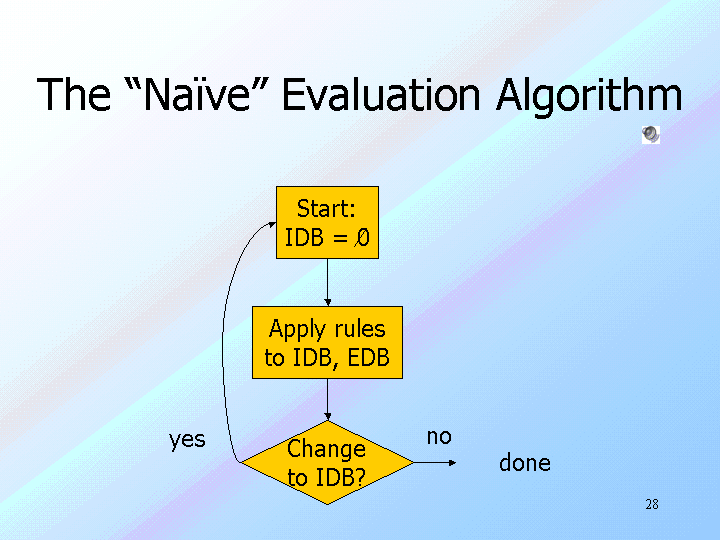 The “Naïve” Evaluation Algorithm

Start: IDB = $\emptyset$

Apply rules to IDB, EDB

Change to IDB?

yes

no

done

28